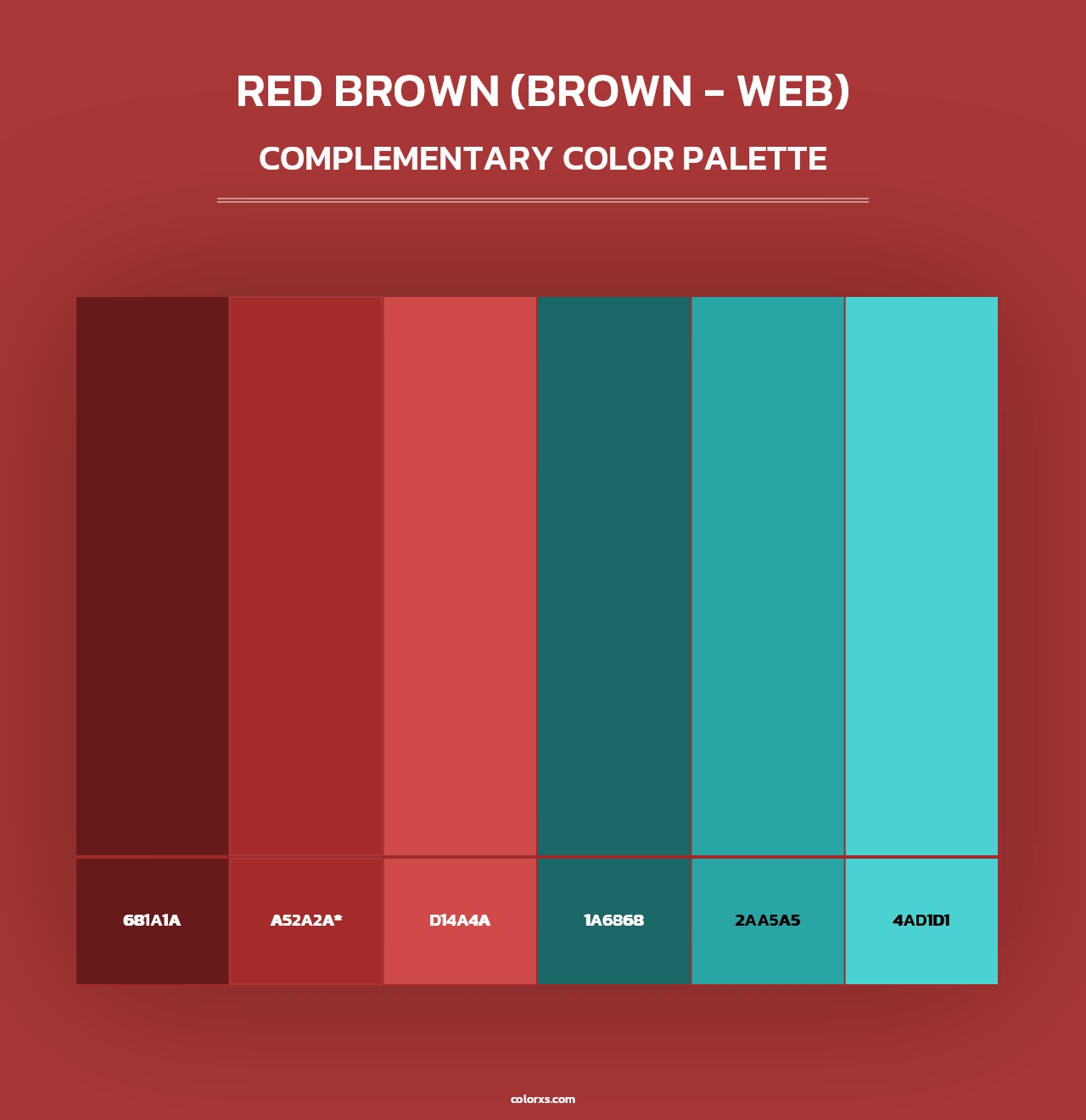 RED BROWN (BROWN - WEB)

COMPLEMENTARY COLOR PALETTE

681A1A

A52A2A*

D14A4A

1A6868

2AA5A5

4AD1D1

colorxs.com